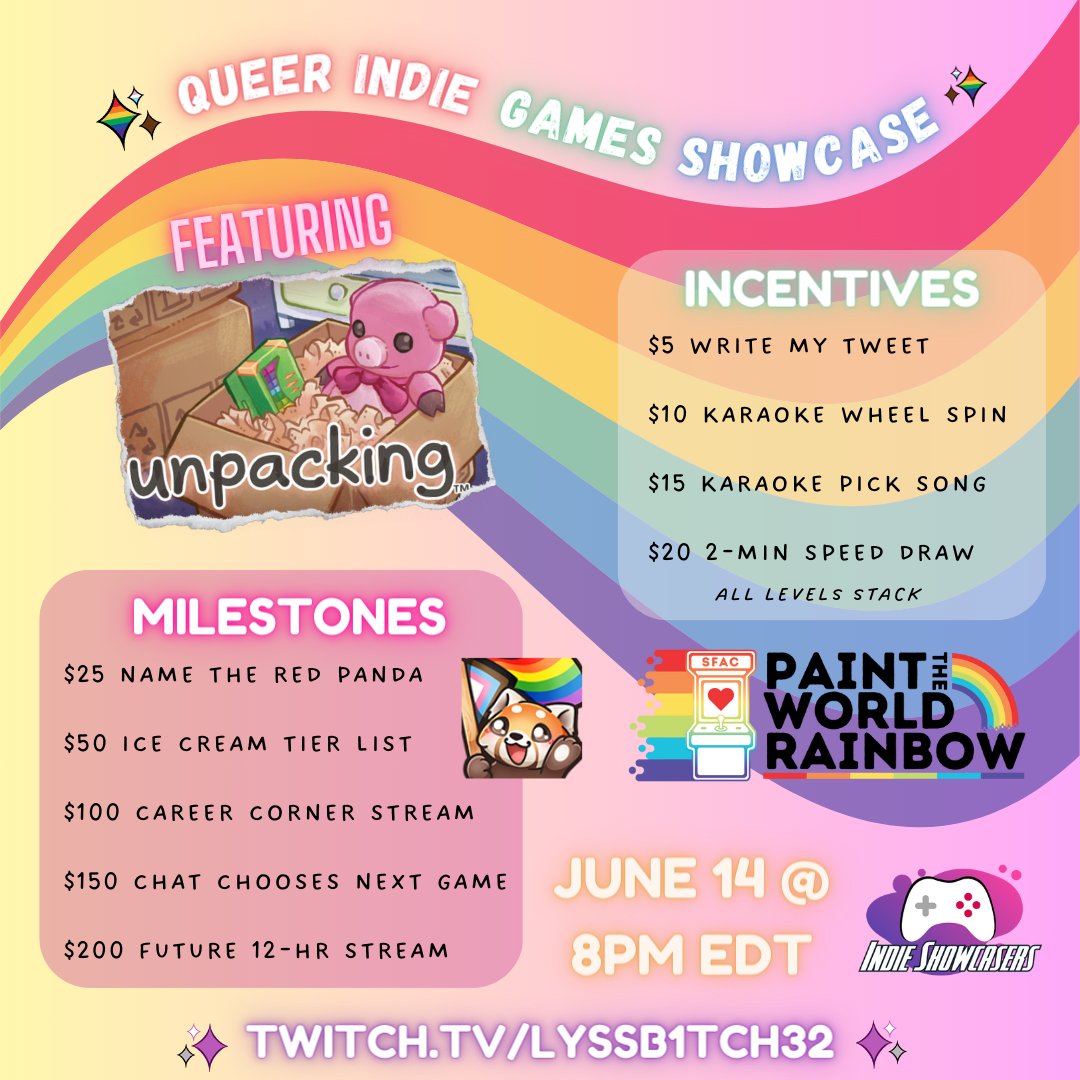 QUEER INDIE GAMES SHOWCASE

FEATURING

unpacking™

INCENTIVES

$5 WRITE MY TWEET

$10 KARAOKE WHEEL SPIN

$15 KARAOKE PICK SONG

$20 2-MIN SPEED DRAW

ALL LEVELS STACK

MILESTONES

$25 NAME THE RED PANDA

$50 ICE CREAM TIER LIST

$100 CAREER CORNER STREAM

$150 CHAT CHOOSES NEXT GAME

$200 FUTURE 12-HR STREAM

SFAC

PAINT THE WORLD RAINBOW

JUNE 14 @ 8PM EDT

INDIE SHOWCASERS

TWITCH.TV/LYSSB1TCH32